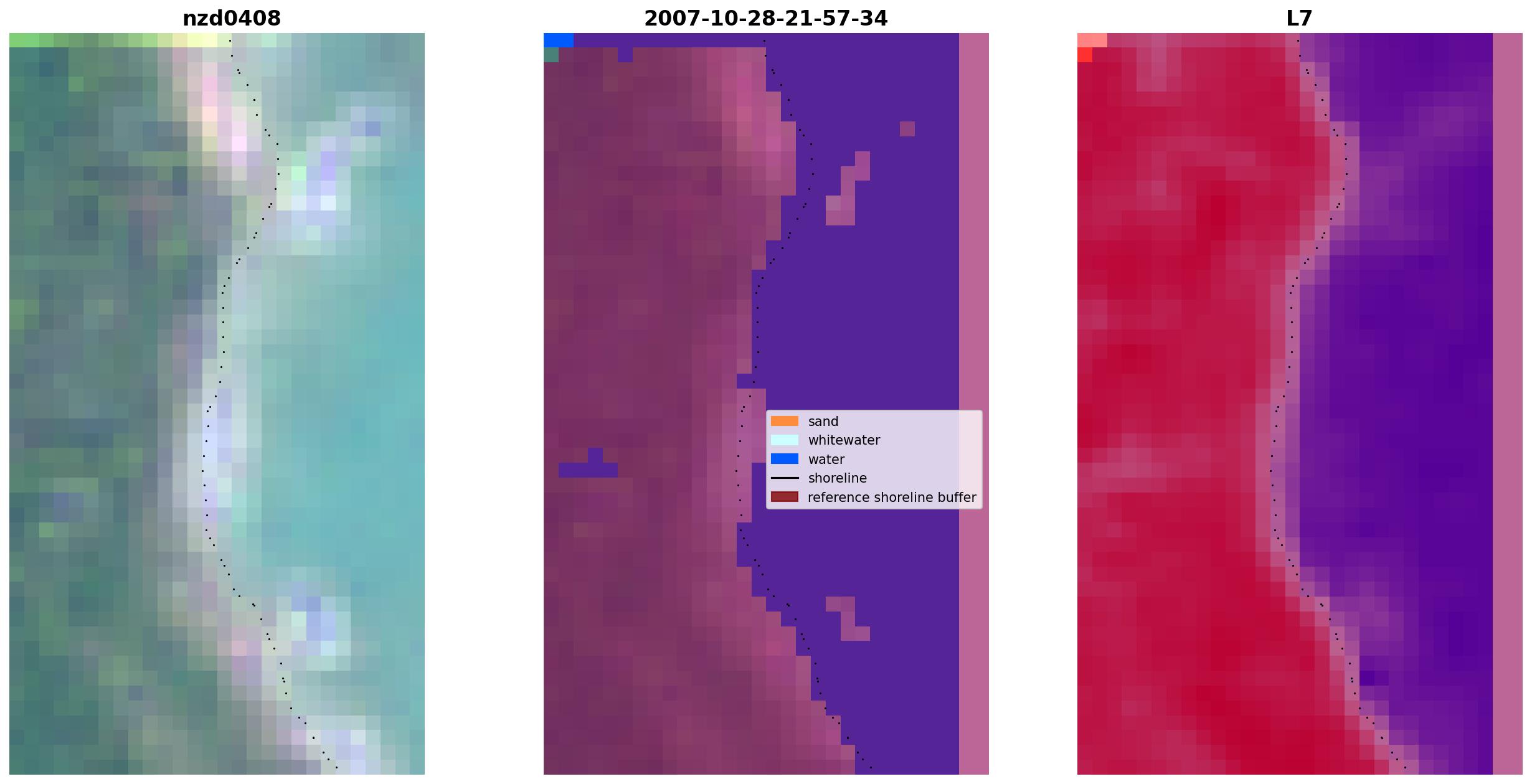 nzd0408

2007-10-28-21-57-34

L7

sand
whitewater
water
shoreline
reference shoreline buffer